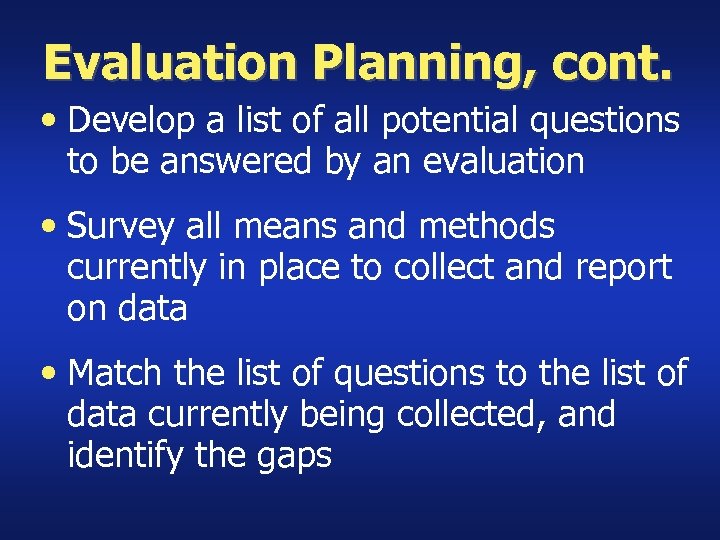 Evaluation Planning, cont.

• Develop a list of all potential questions to be answered by an evaluation

• Survey all means and methods currently in place to collect and report on data

• Match the list of questions to the list of data currently being collected, and identify the gaps